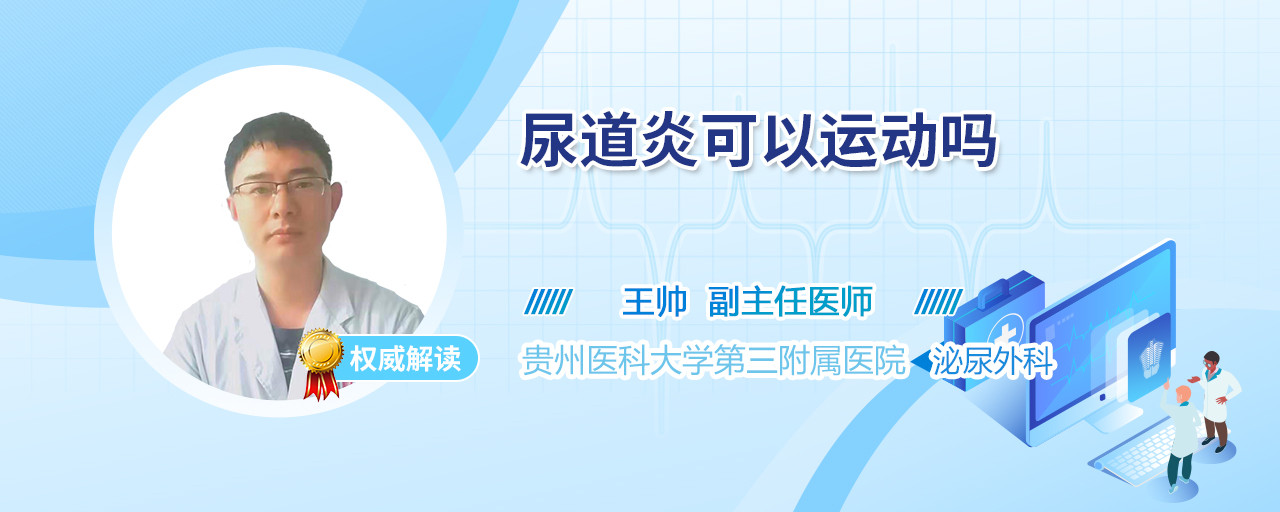 尿道炎可以运动吗

王帅 副主任医师

权威解读

贵州医科大学第三附属医院 泌尿外科